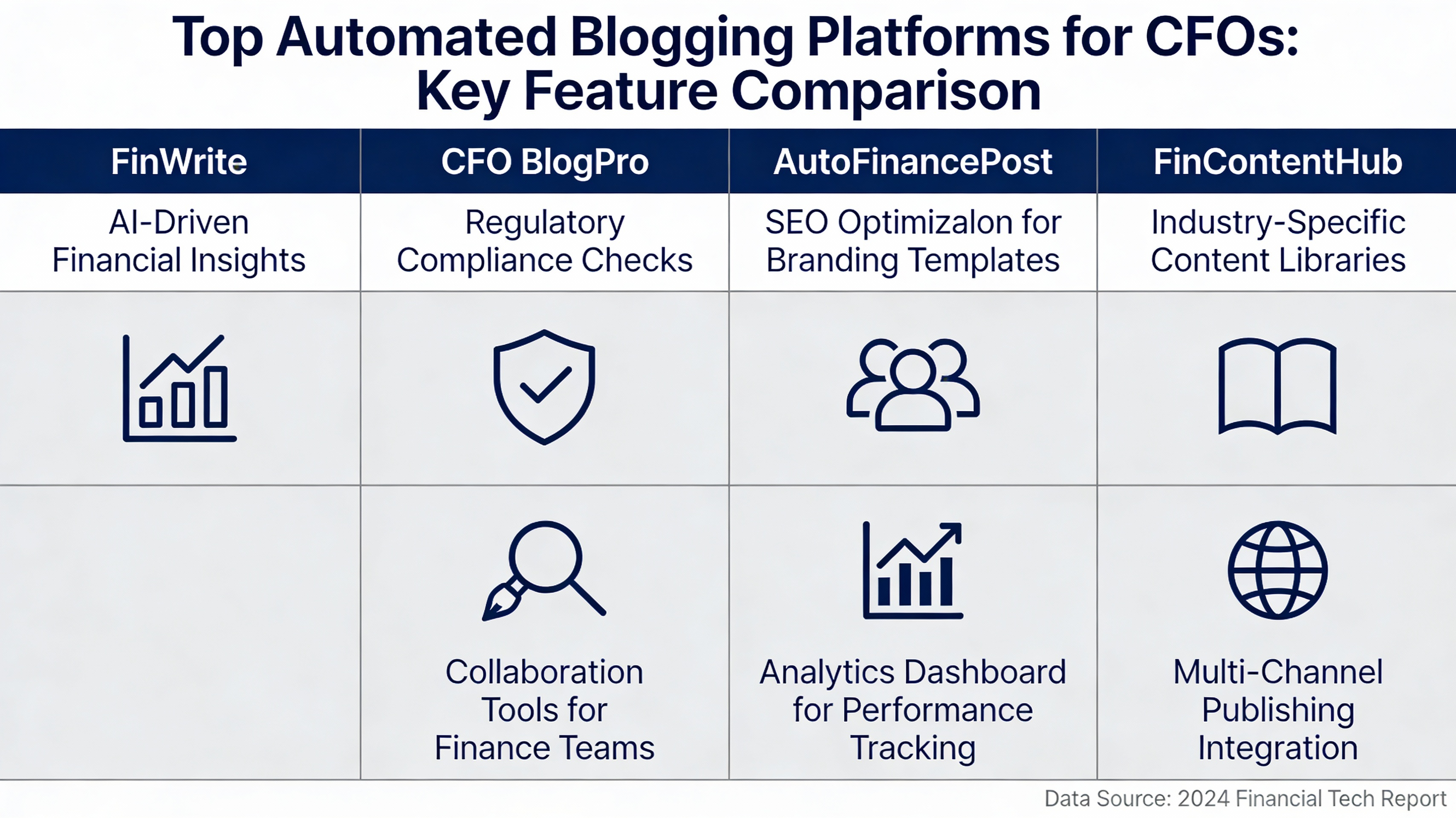 Top Automated Blogging Platforms for CFOs: Key Feature Comparison

| FinWrite | CFO BlogPro | AutoFinancePost | FinContentHub |
|---|---|---|---|
| AI-Driven Financial Insights | Regulatory Compliance Checks | SEO Optimizalon for Branding Templates | Industry-Specific Content Libraries |
| | | | |
| | Collaboration Tools for Finance Teams | Analytics Dashboard for Performance Tracking | Multi-Channel Publishing Integration |

Data Source: 2024 Financial Tech Report